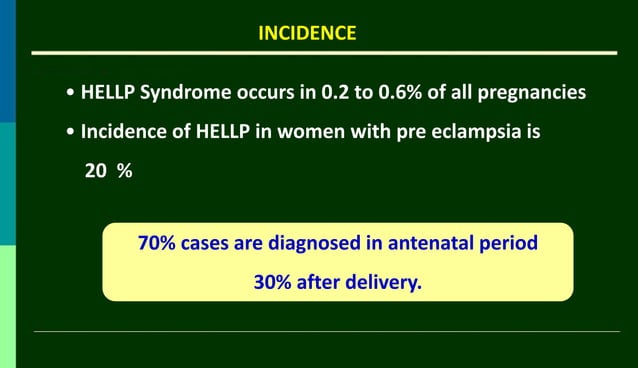 INCIDENCE

• HELLP Syndrome occurs in 0.2 to 0.6% of all pregnancies

• Incidence of HELLP in women with pre eclampsia is 20 %

70% cases are diagnosed in antenatal period

30% after delivery.